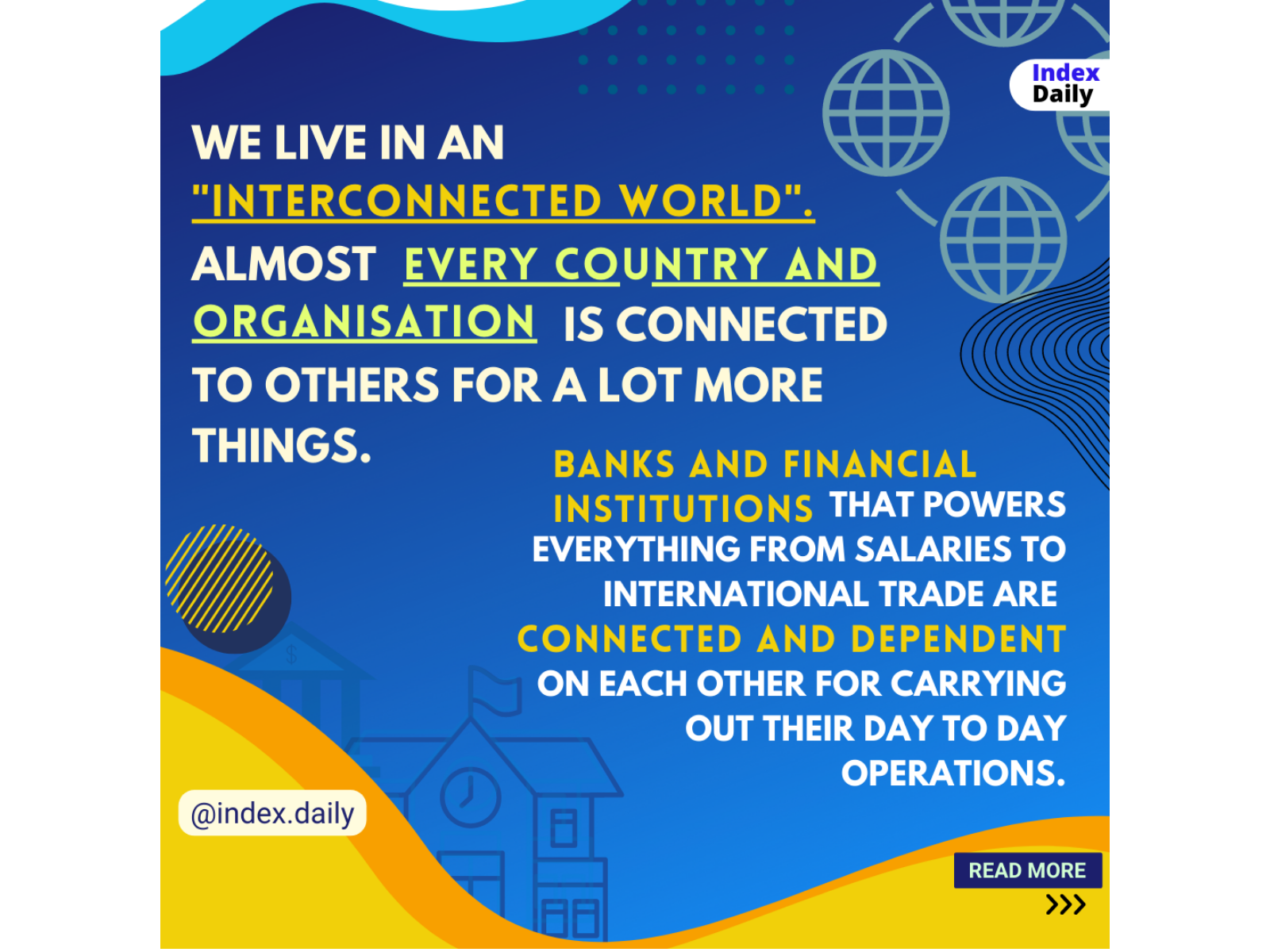 Index Daily

WE LIVE IN AN "INTERCONNECTED WORLD". ALMOST EVERY COUNTRY AND ORGANISATION IS CONNECTED TO OTHERS FOR A LOT MORE THINGS.

BANKS AND FINANCIAL INSTITUTIONS THAT POWERS EVERYTHING FROM SALARIES TO INTERNATIONAL TRADE ARE CONNECTED AND DEPENDENT ON EACH OTHER FOR CARRYING OUT THEIR DAY TO DAY OPERATIONS.

$

@index.daily

READ MORE
>>>